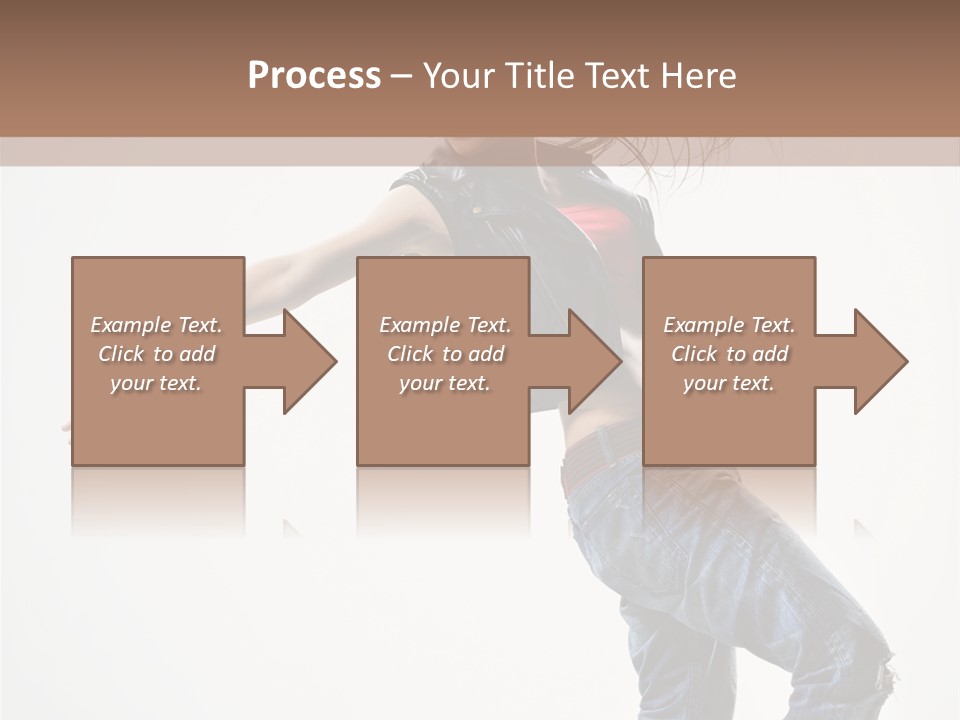 Process – Your Title Text Here

Example Text. Click to add your text.

Example Text. Click to add your text.

Example Text. Click to add your text.